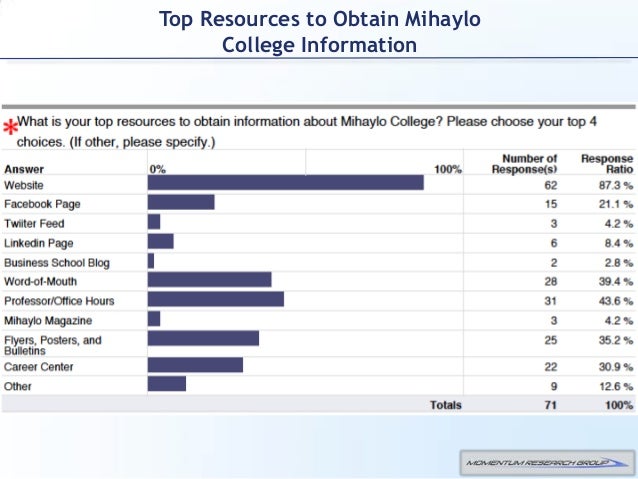 Top Resources to Obtain Mihaylo College Information

*What is your top resources to obtain information about Mihaylo College? Please choose your top 4 choices. (If other, please specify.)

| Answer | 0% 100% | Number of Response(s) | Response Ratio |
|---|---|---|---|
| Website | | 62 | 87.3 % |
| Facebook Page | | 15 | 21.1 % |
| Twiiter Feed | | 3 | 4.2 % |
| Linkedin Page | | 6 | 8.4 % |
| Business School Blog | | 2 | 2.8 % |
| Word-of-Mouth | | 28 | 39.4 % |
| Professor/Office Hours | | 31 | 43.6 % |
| Mihaylo Magazine | | 3 | 4.2 % |
| Flyers, Posters, and Bulletins | | 25 | 35.2 % |
| Career Center | | 22 | 30.9 % |
| Other | | 9 | 12.6 % |
| | Totals | 71 | 100% |

MOMENTUM RESEARCH GROUP